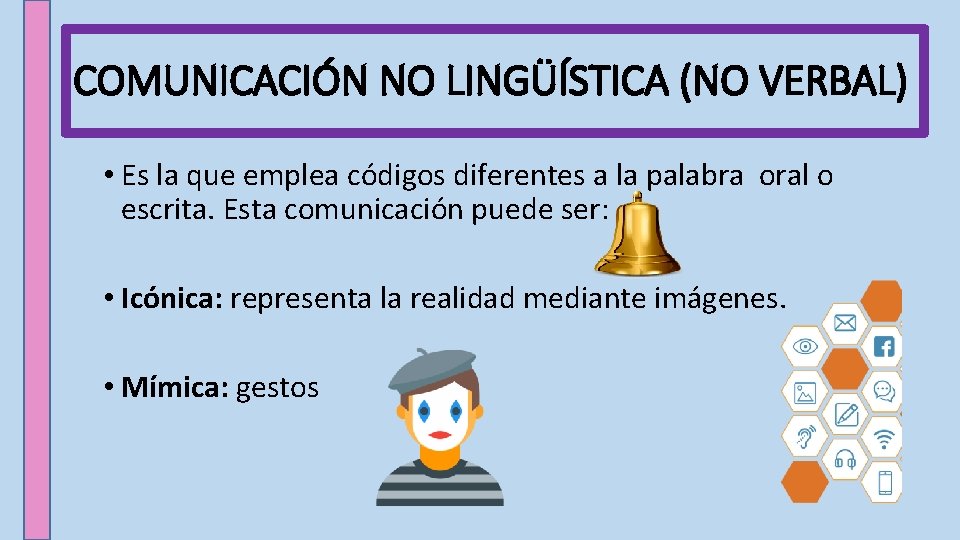 COMUNICACIÓN NO LINGÜÍSTICA (NO VERBAL)

• Es la que emplea códigos diferentes a la palabra oral o escrita. Esta comunicación puede ser:

• Icónica: representa la realidad mediante imágenes.

• Mímica: gestos